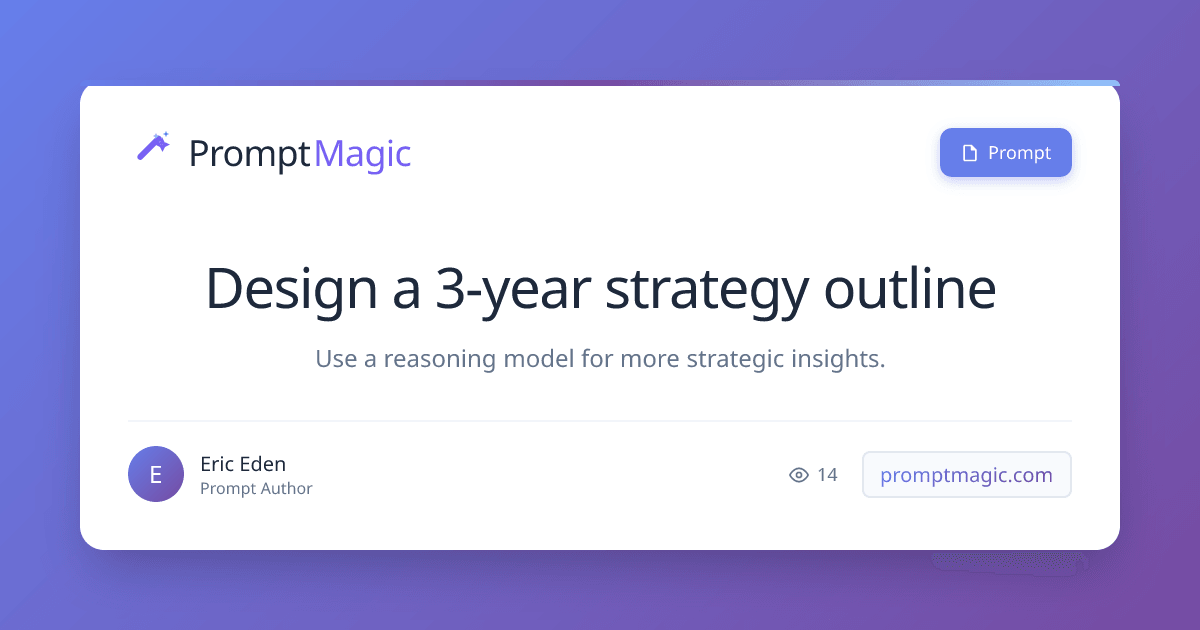 PromptMagic

Prompt

Design a 3-year strategy outline

Use a reasoning model for more strategic insights.

E

Eric Eden
Prompt Author

14

promptmagic.com